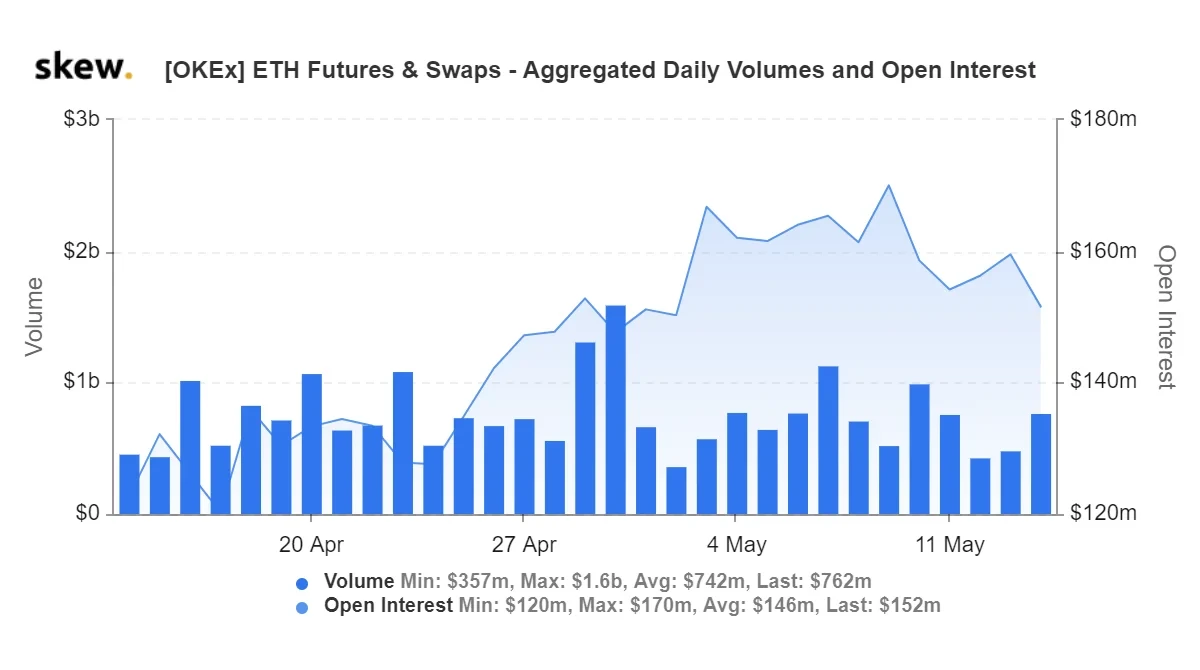 skew. [OKEx] ETH Futures & Swaps - Aggregated Daily Volumes and Open Interest

Volume

$3b
$2b
$1b
$0

Open Interest

$180m
$160m
$140m
$120m

20 Apr
27 Apr
4 May
11 May

Volume Min: $357m, Max: $1.6b, Avg: $742m, Last: $762m
Open Interest Min: $120m, Max: $170m, Avg: $146m, Last: $152m